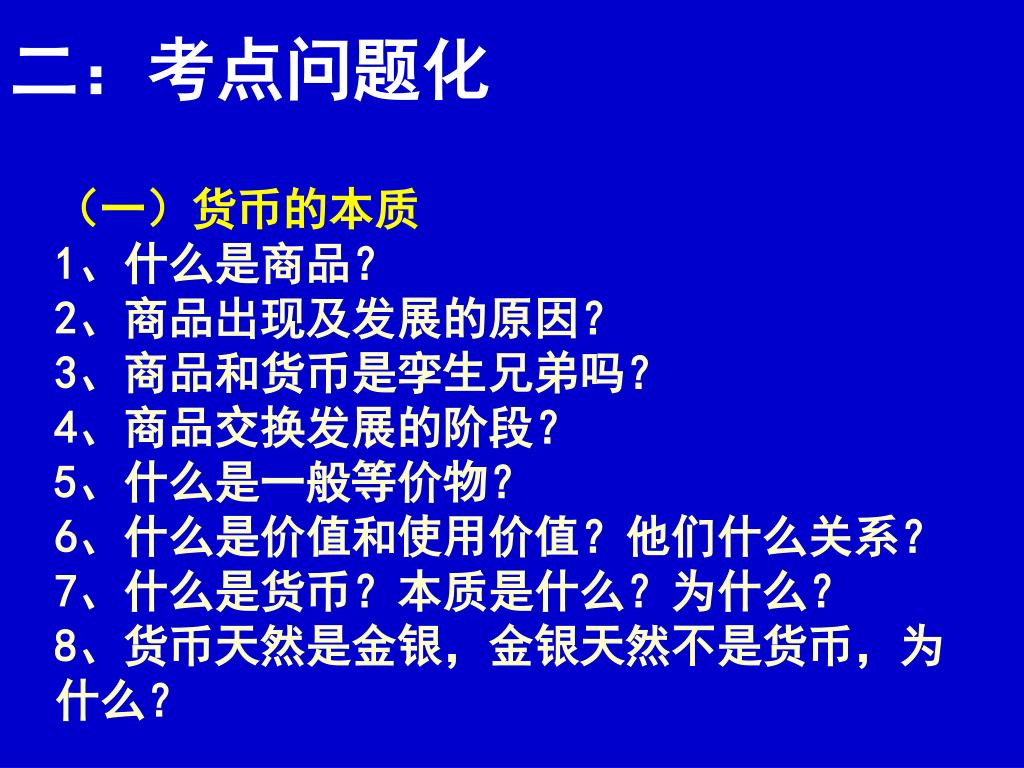 二：考点问题化

（一）货币的本质
1、什么是商品?
2、商品出现及发展的原因?
3、商品和货币是孪生兄弟吗?
4、商品交换发展的阶段?
5、什么是一般等价物?
6、什么是价值和使用价值？他们什么关系?
7、什么是货币？本质是什么？为什么?
8、货币天然是金银，金银天然不是货币，为什么?